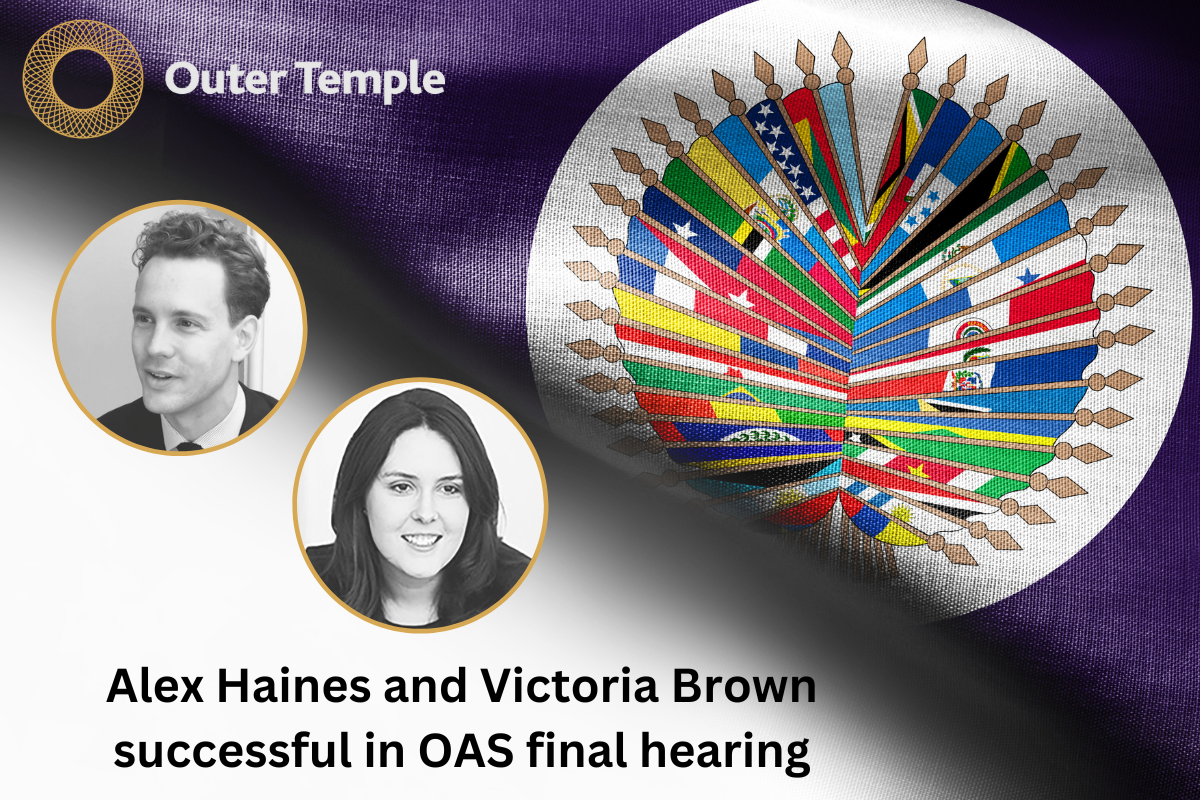 Outer Temple

Alex Haines and Victoria Brown successful in OAS final hearing